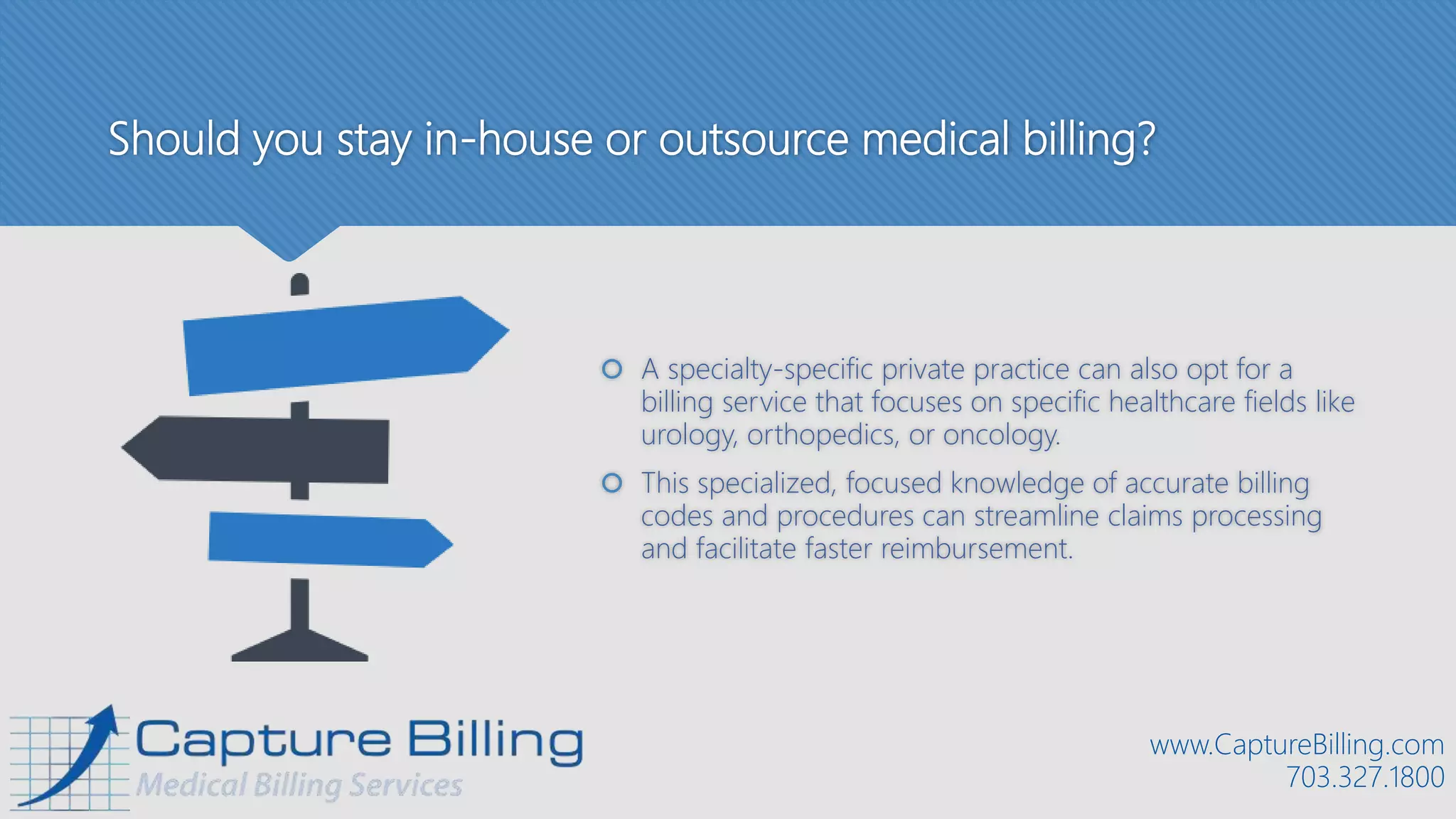 Should you stay in-house or outsource medical billing?

A specialty-specific private practice can also opt for a billing service that focuses on specific healthcare fields like urology, orthopedics, or oncology.

This specialized, focused knowledge of accurate billing codes and procedures can streamline claims processing and facilitate faster reimbursement.

Capture Billing
Medical Billing Services

www.CaptureBilling.com
703.327.1800